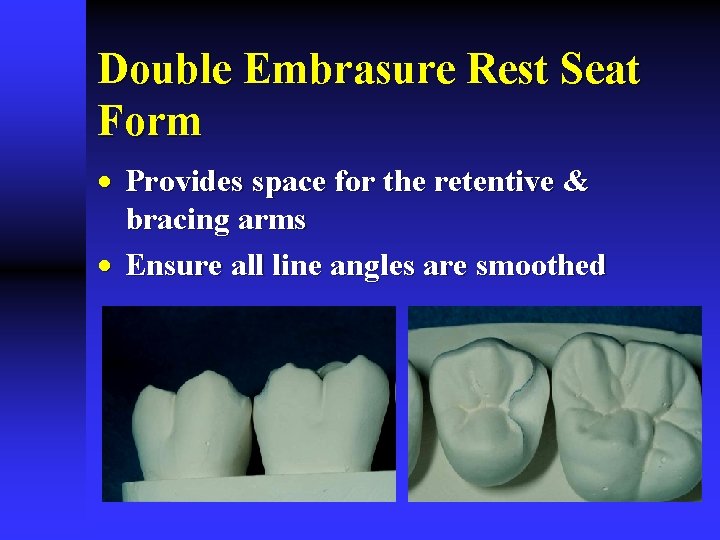 Double Embrasure Rest Seat Form

• Provides space for the retentive & bracing arms
• Ensure all line angles are smoothed